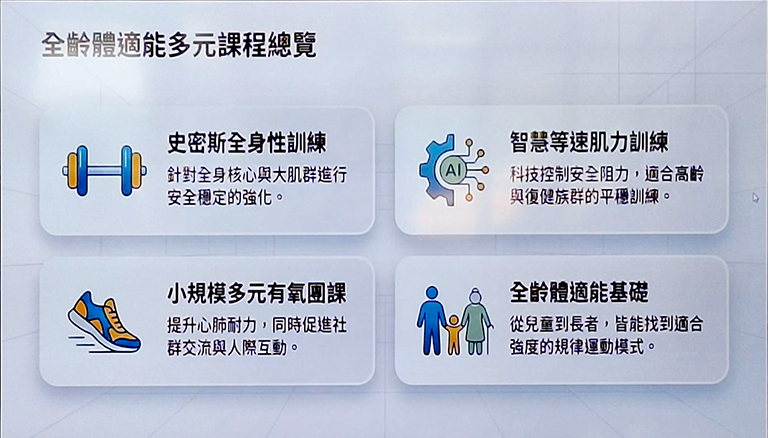 全齡體適能多元課程總覽

史密斯全身性訓練

針對全身核心與大肌群進行安全穩定的強化。

AI

智慧等速肌力訓練

科技控制安全阻力，適合高齡與復健族群的平穩訓練。

小規模多元有氧團課

提升心肺耐力，同時促進社群交流與人際互動。

全齡體適能基礎

從兒童到長者，皆能找到適合強度的規律運動模式。